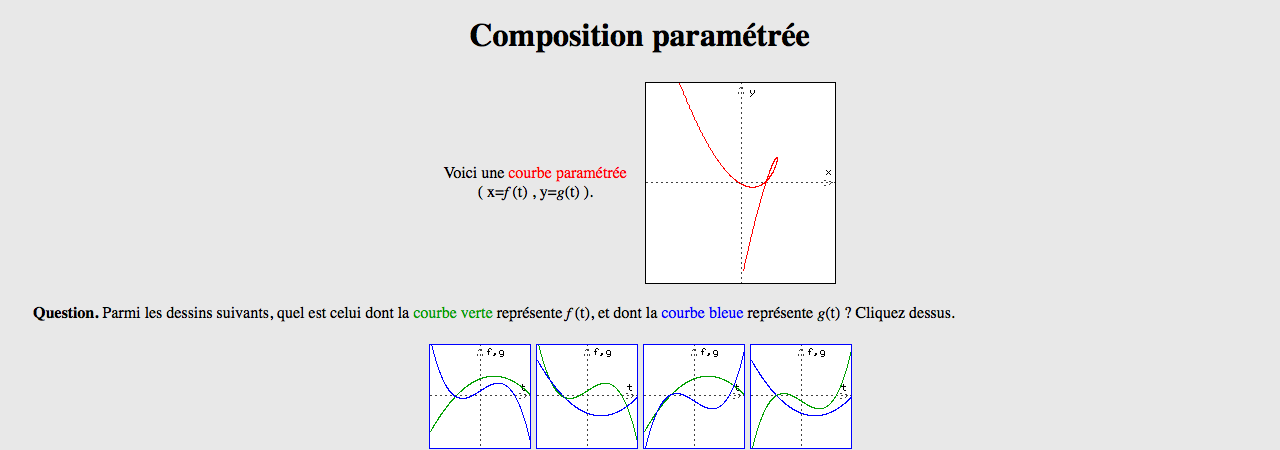 Composition paramétrée

Voici une courbe paramétrée ( x=$f$(t) , y=$g$(t) ).

y
x

**Question.** Parmi les dessins suivants, quel est celui dont la courbe verte représente $f$(t), et dont la courbe bleue représente $g$(t) ? Cliquez dessus.

f,g
t

f,g
t

f,g
t

f,g
t